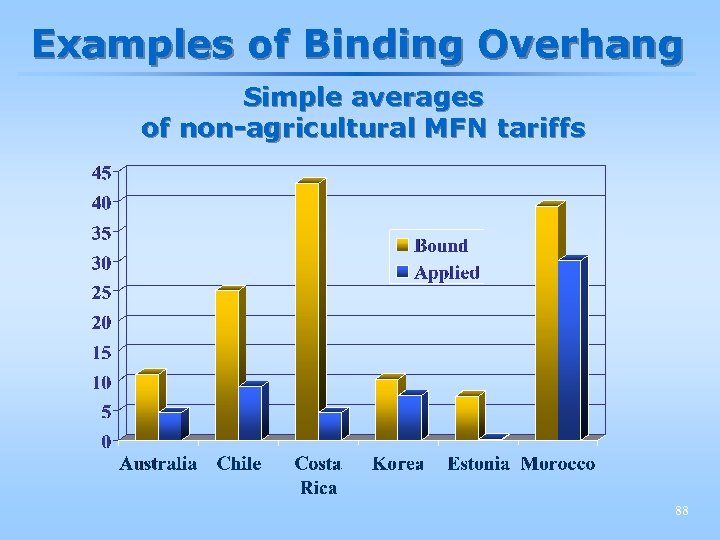 Examples of Binding Overhang

Simple averages of non-agricultural MFN tariffs

45
40
35
30
25
20
15
10
5
0

Bound
Applied

Australia
Chile
Costa Rica
Korea
Estonia
Morocco

88